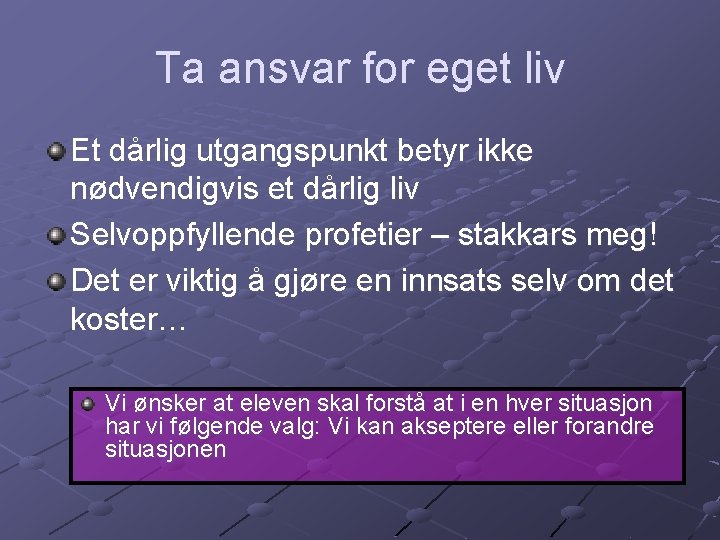 Ta ansvar for eget liv

Et dårlig utgangspunkt betyr ikke nødvendigvis et dårlig liv

Selvoppfyllende profetier – stakkars meg!

Det er viktig å gjøre en innsats selv om det koster…

Vi ønsker at eleven skal forstå at i en hver situasjon har vi følgende valg: Vi kan akseptere eller forandre situasjonen